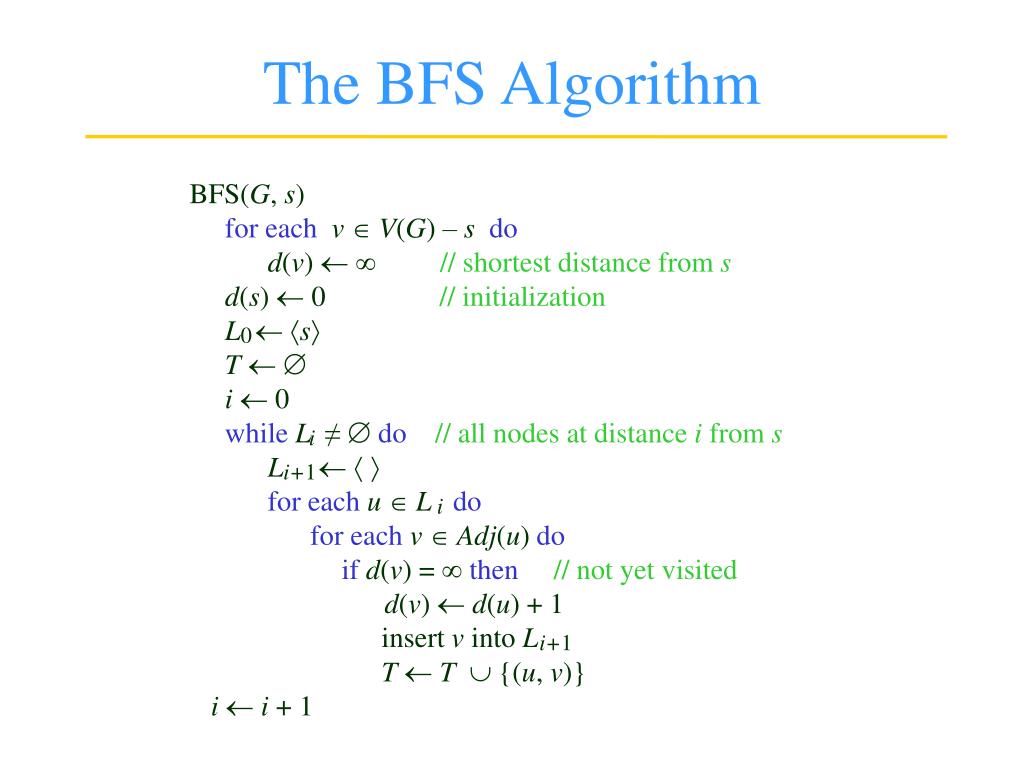 The BFS Algorithm

BFS($G$, $s$)
for each $v \in V(G) - s$ do
$d(v) \leftarrow \infty$ // shortest distance from $s$
$d(s) \leftarrow 0$ // initialization
$L_0 \leftarrow \langle s \rangle$
$T \leftarrow \emptyset$
$i \leftarrow 0$
while $L_i \neq \emptyset$ do // all nodes at distance $i$ from $s$
$L_{i+1} \leftarrow \langle \, \rangle$
for each $u \in L_i$ do
for each $v \in Adj(u)$ do
if $d(v) = \infty$ then // not yet visited
$d(v) \leftarrow d(u) + 1$
insert $v$ into $L_{i+1}$
$T \leftarrow T \cup \{(u, v)\}$
$i \leftarrow i + 1$